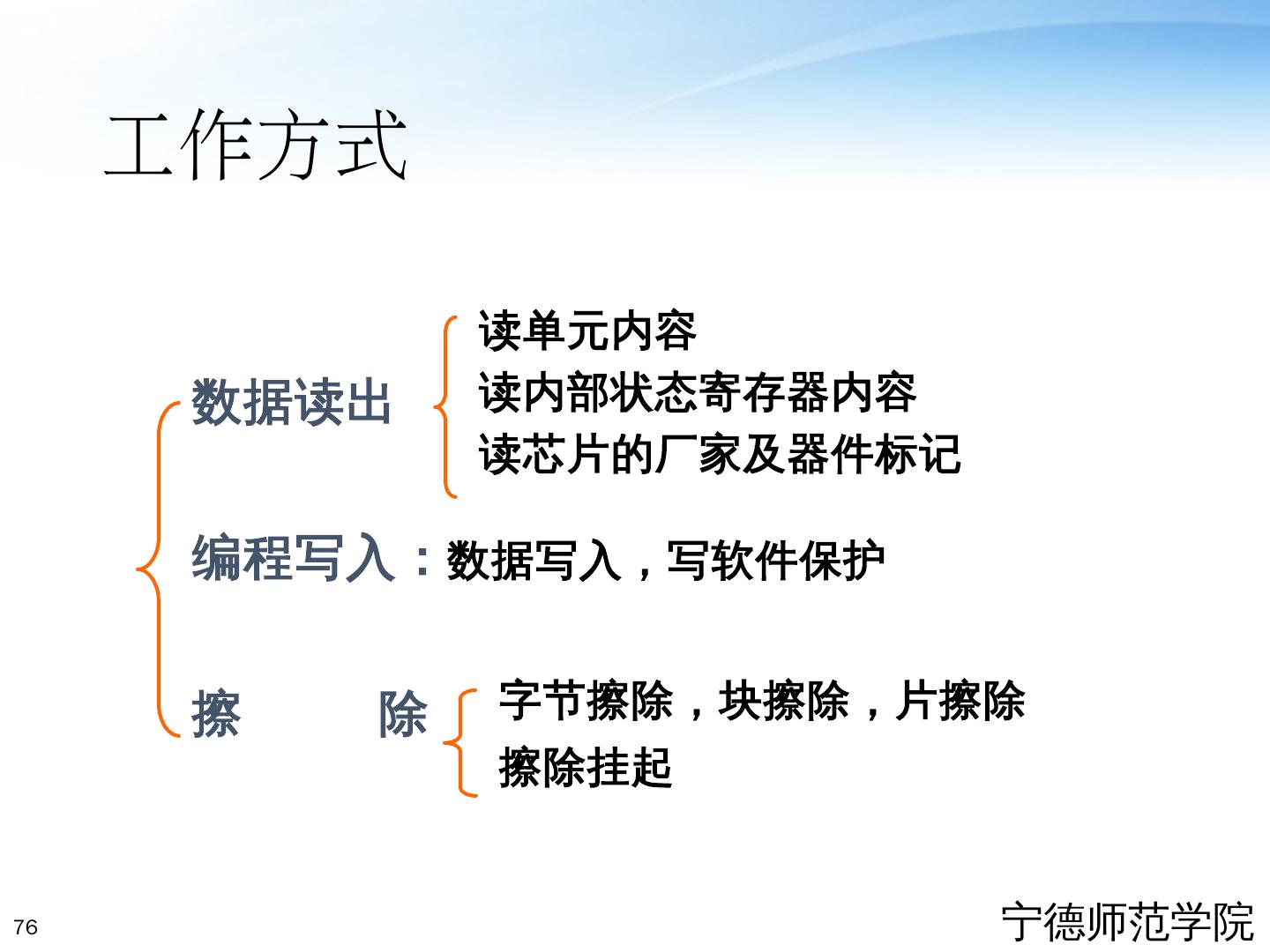 工作方式

数据读出

读单元内容
读内部状态寄存器内容
读芯片的厂家及器件标记

编程写入：数据写入，写软件保护

擦　　除

字节擦除，块擦除，片擦除
擦除挂起

76

宁德师范学院